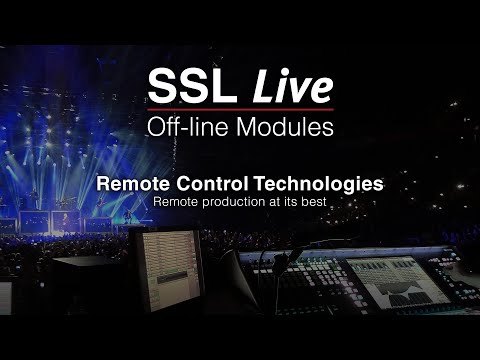 SSL Live
Off-line Modules

Remote Control Technologies
Remote production at its best